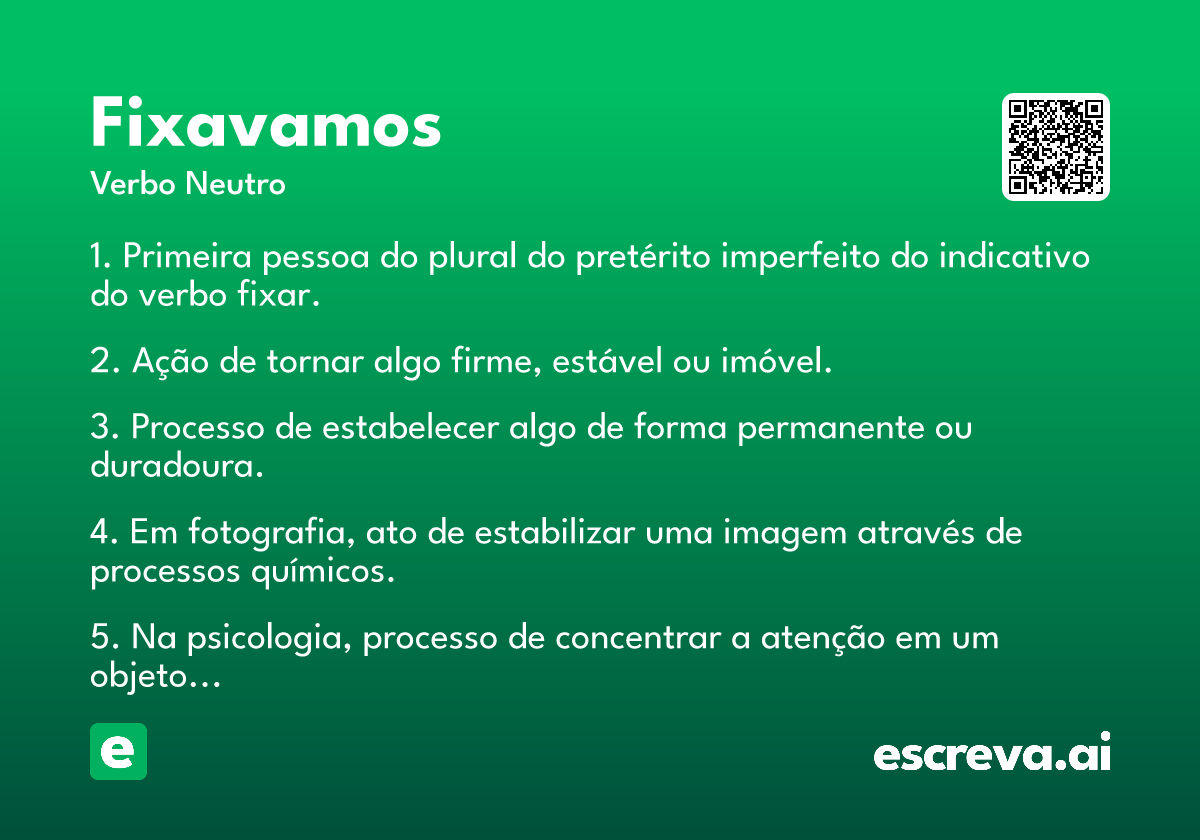 Fixavamos

Verbo Neutro

1. Primeira pessoa do plural do pretérito imperfeito do indicativo do verbo fixar.

2. Ação de tornar algo firme, estável ou imóvel.

3. Processo de estabelecer algo de forma permanente ou duradoura.

4. Em fotografia, ato de estabilizar uma imagem através de processos químicos.

5. Na psicologia, processo de concentrar a atenção em um objeto...

e

escreva.ai